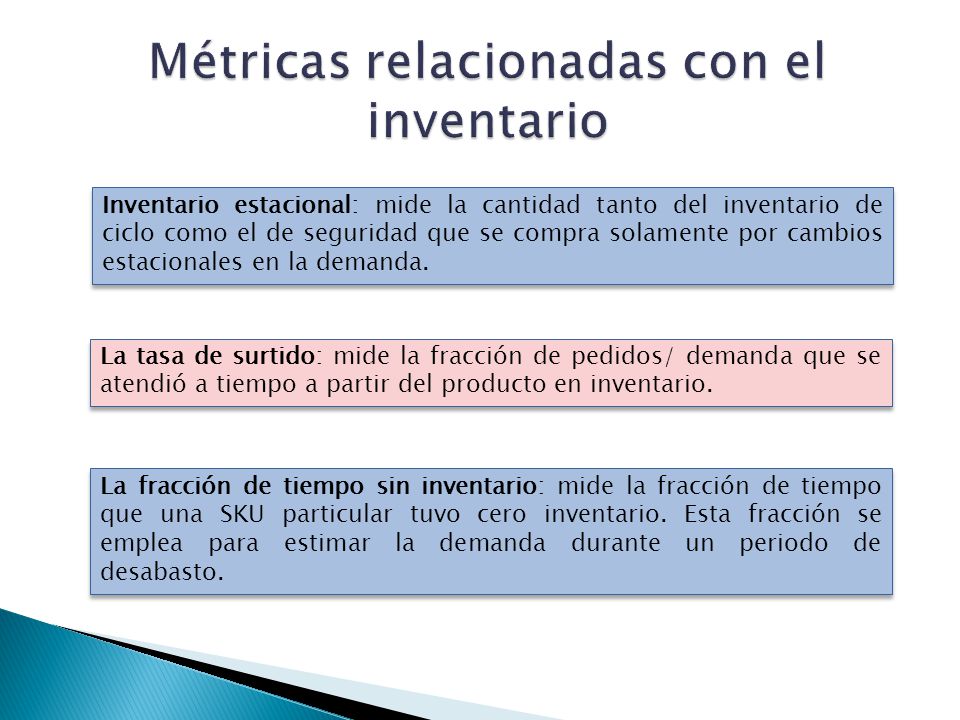 Métricas relacionadas con el inventario

Inventario estacional: mide la cantidad tanto del inventario de ciclo como el de seguridad que se compra solamente por cambios estacionales en la demanda.

La tasa de surtido: mide la fracción de pedidos/ demanda que se atendió a tiempo a partir del producto en inventario.

La fracción de tiempo sin inventario: mide la fracción de tiempo que una SKU particular tuvo cero inventario. Esta fracción se emplea para estimar la demanda durante un periodo de desabasto.